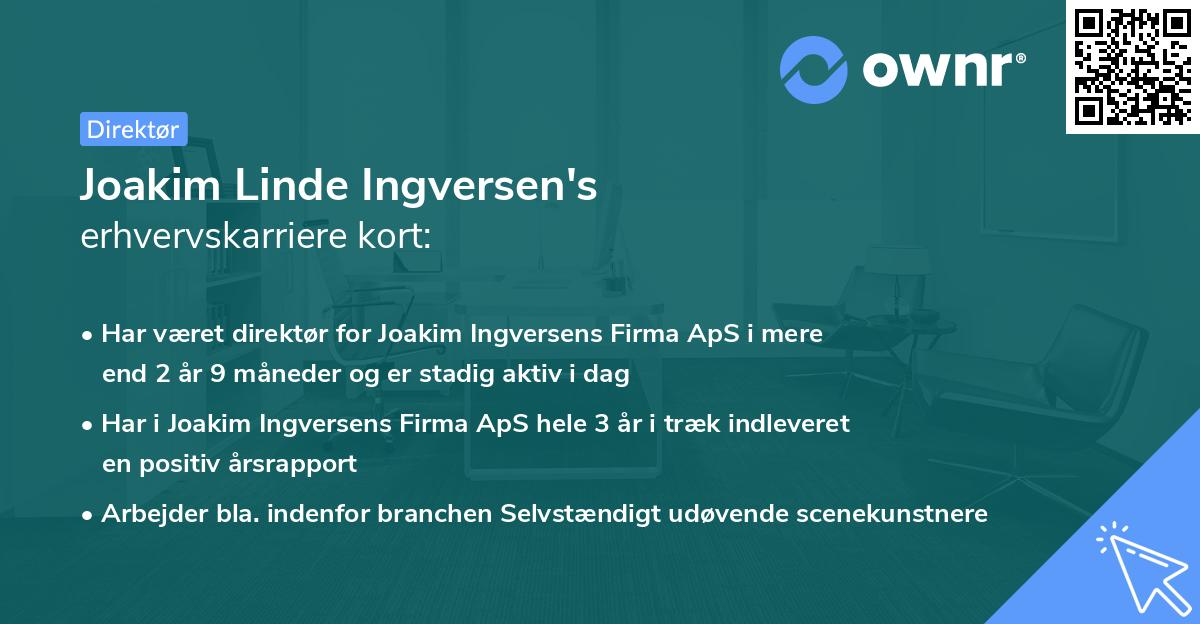 ownr®

Direktør

Joakim Linde Ingversen's
erhvervskarriere kort:

• Har været direktør for Joakim Ingversens Firma ApS i mere end 2 år 9 måneder og er stadig aktiv i dag

• Har i Joakim Ingversens Firma ApS hele 3 år i træk indleveret en positiv årsrapport

• Arbejder bla. indenfor branchen Selvstændigt udøvende scenekunstnere